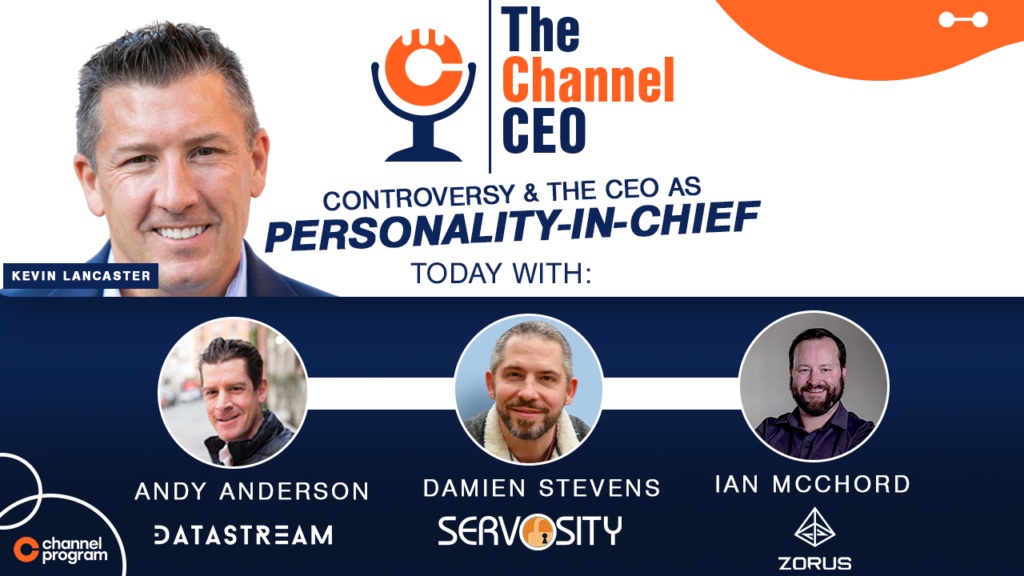 The Channel CEO

CONTROVERSY & THE CEO AS
PERSONALITY-IN-CHIEF

KEVIN LANCASTER

TODAY WITH:

ANDY ANDERSON
DATASTREAM

DAMIEN STEVENS
SERVOSITY

IAN MCCHORD
ZORUS

channel program